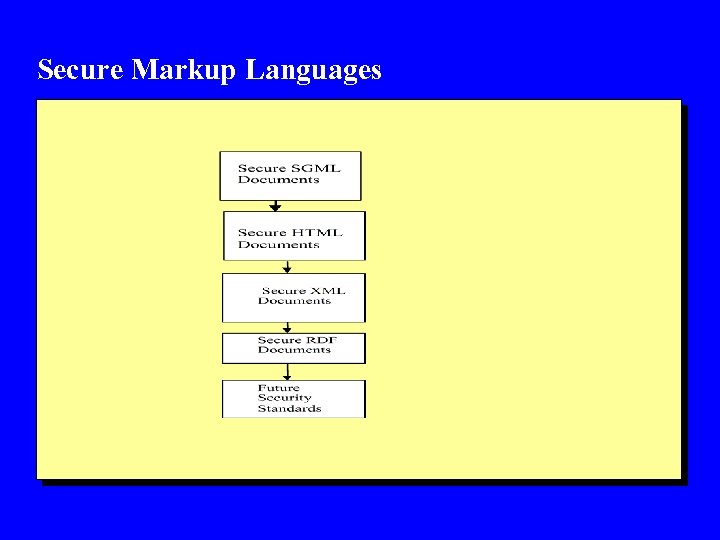 Secure Markup Languages

Secure SGML Documents

Secure HTML Documents

Secure XML Documents

Secure RDF Documents

Future Security Standards